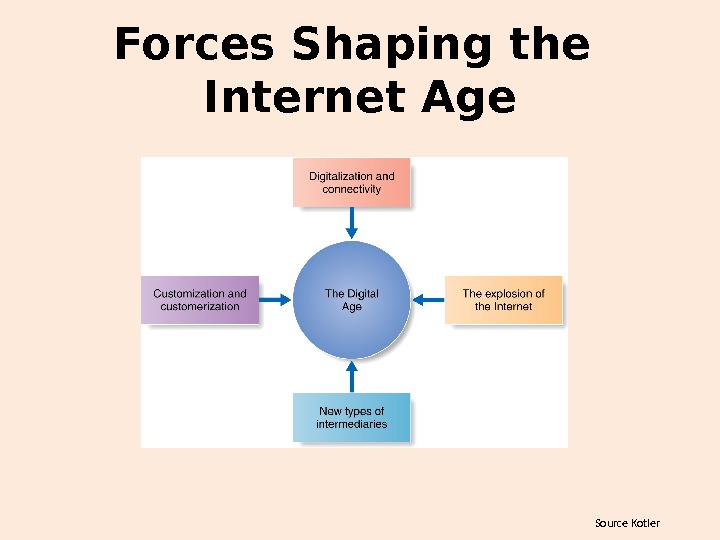 Forces Shaping the Internet Age

Digitalization and connectivity

Customization and customerization

The Digital Age

The explosion of the Internet

New types of intermediaries

Source Kotler